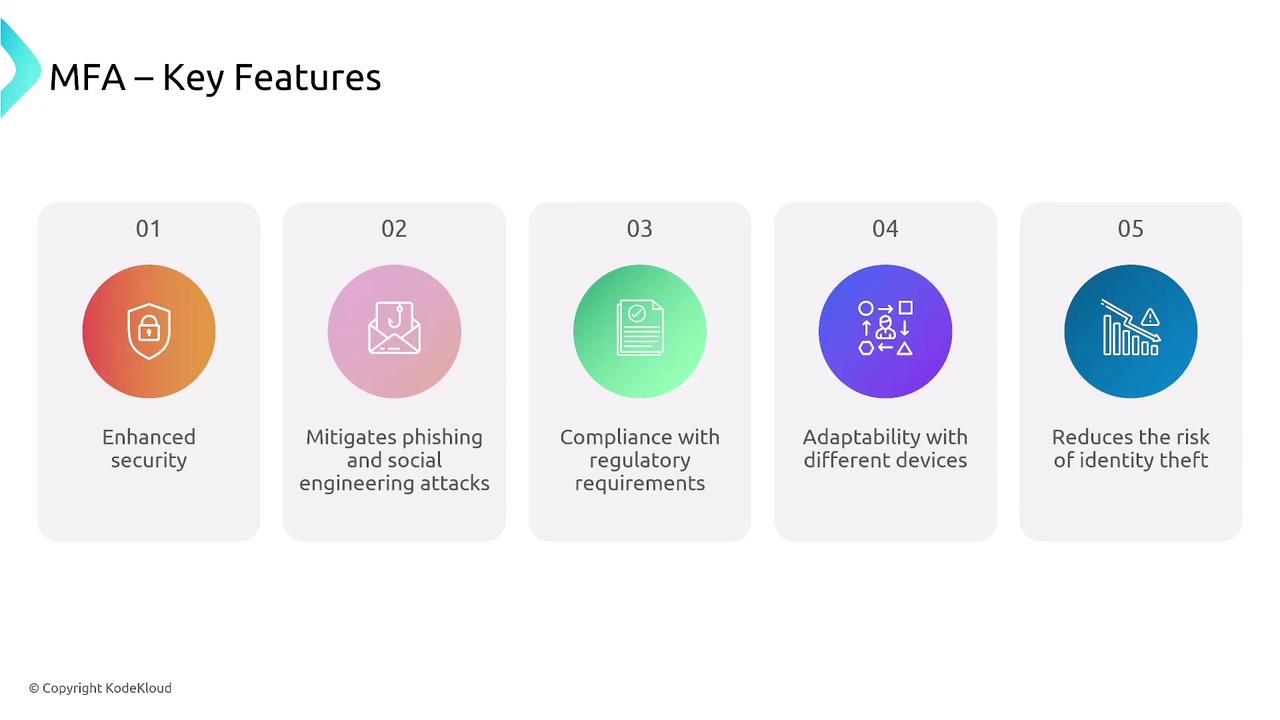 MFA – Key Features

01

Enhanced security

02

Mitigates phishing and social engineering attacks

03

Compliance with regulatory requirements

04

Adaptability with different devices

05

Reduces the risk of identity theft

© Copyright KodeKloud